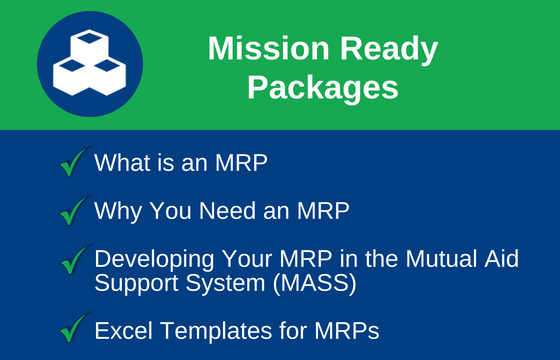 Mission Ready Packages

✓ What is an MRP

✓ Why You Need an MRP

✓ Developing Your MRP in the Mutual Aid Support System (MASS)

✓ Excel Templates for MRPs